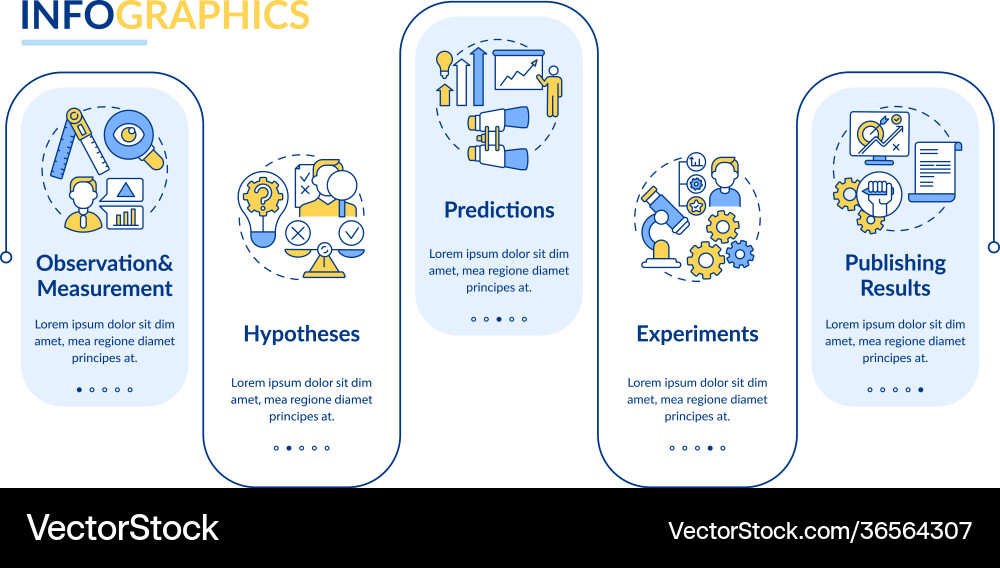 INFOGRAPHICS

Observation& Measurement

Lorem ipsum dolor sit dim amet, mea regione diamet principes at.

Hypotheses

Lorem ipsum dolor sit dim amet, mea regione diamet principes at.

Predictions

Lorem ipsum dolor sit dim amet, mea regione diamet principes at.

Experiments

Lorem ipsum dolor sit dim amet, mea regione diamet principes at.

Publishing Results

Lorem ipsum dolor sit dim amet, mea regione diamet principes at.

VectorStock

VectorStock.com/36564307